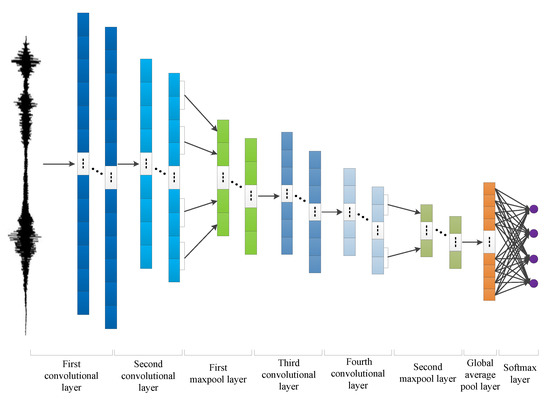 First convolutional layer

Second convolutional layer

First maxpool layer

Third convolutional layer

Fourth convolutional layer

Second maxpool layer

Global average pool layer

Softmax layer